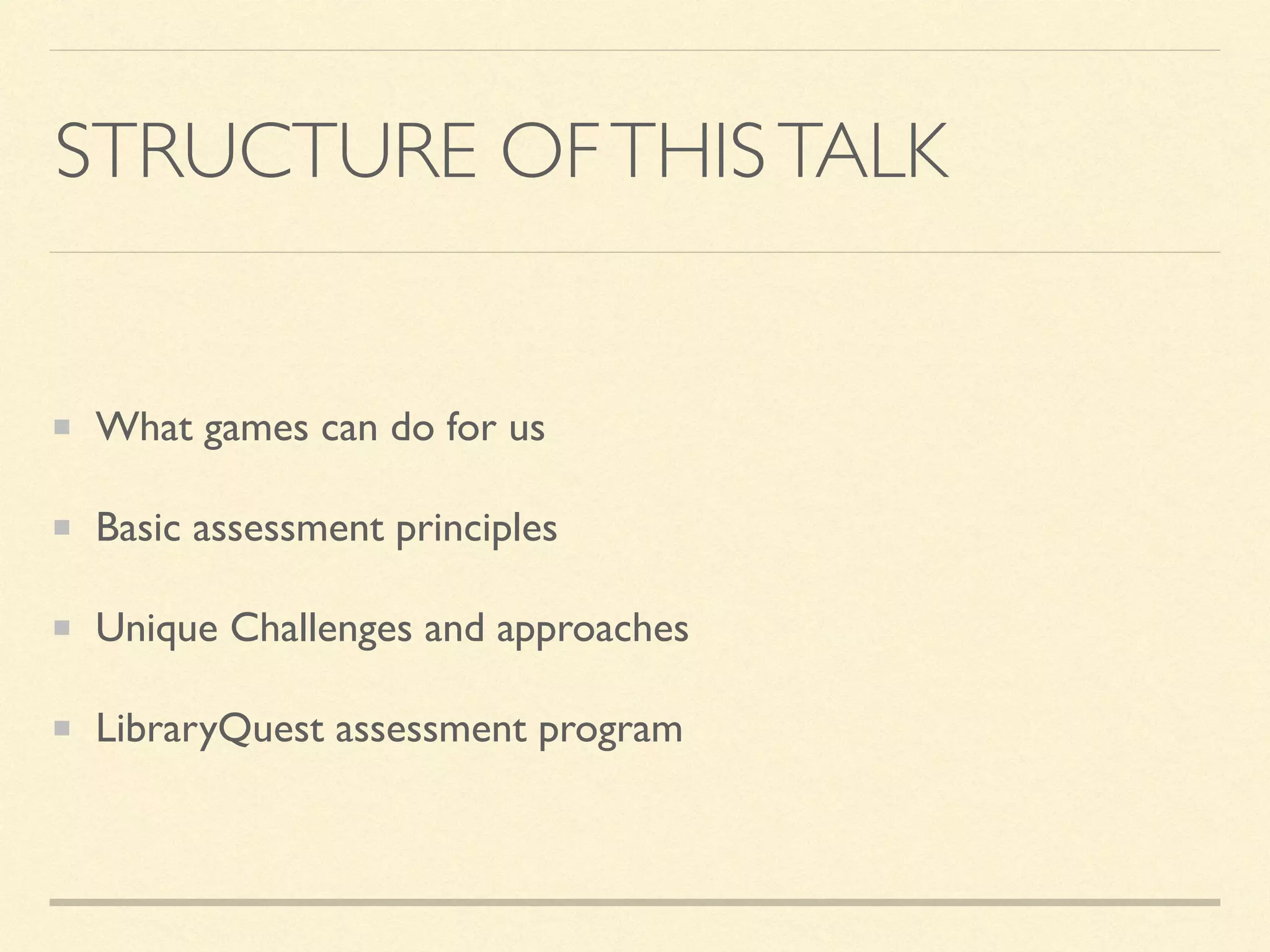 STRUCTURE OF THIS TALK

What games can do for us

Basic assessment principles

Unique Challenges and approaches

LibraryQuest assessment program